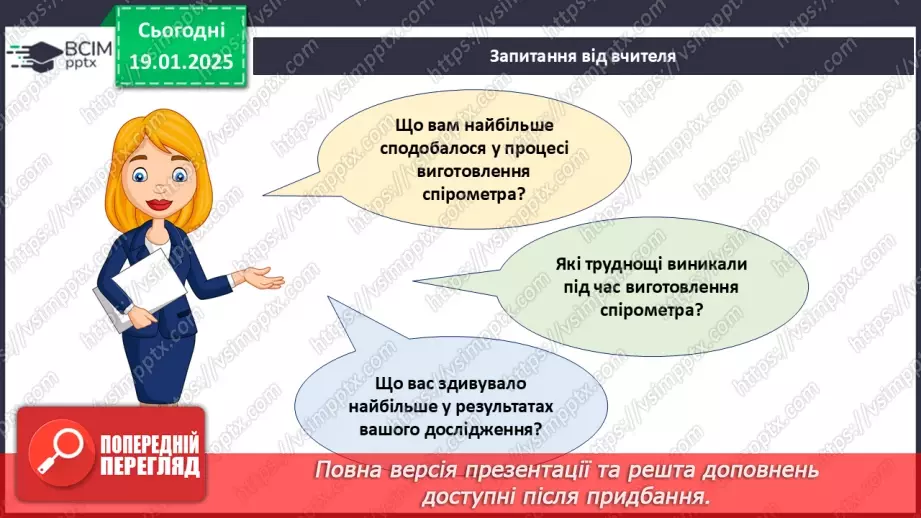 ВСІМ pptx

Сьогодні 19.01.2025

Запитання від вчителя

Що вам найбільше сподобалося у процесі виготовлення спірометра?

Які труднощі виникали під час виготовлення спірометра?

Що вас здивувало найбільше у результатах вашого дослідження?

ПОПЕРЕДНІЙ ПЕРЕГЛЯД

Повна версія презентації та решта доповнень доступні після придбання.

https://vsimpptx.com